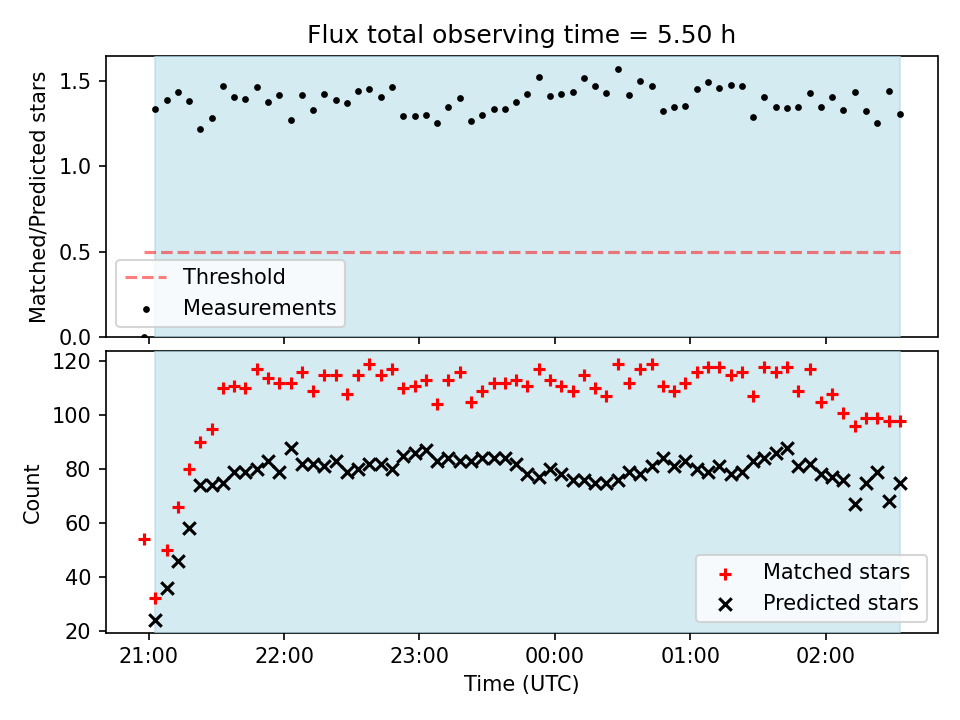 Flux total observing time = 5.50 h

Matched/Predicted stars

1.5
1.0
0.5
0.0

Threshold
Measurements

Count

120
100
80
60
40
20

Matched stars
Predicted stars

21:00
22:00
23:00
00:00
01:00
02:00

Time (UTC)